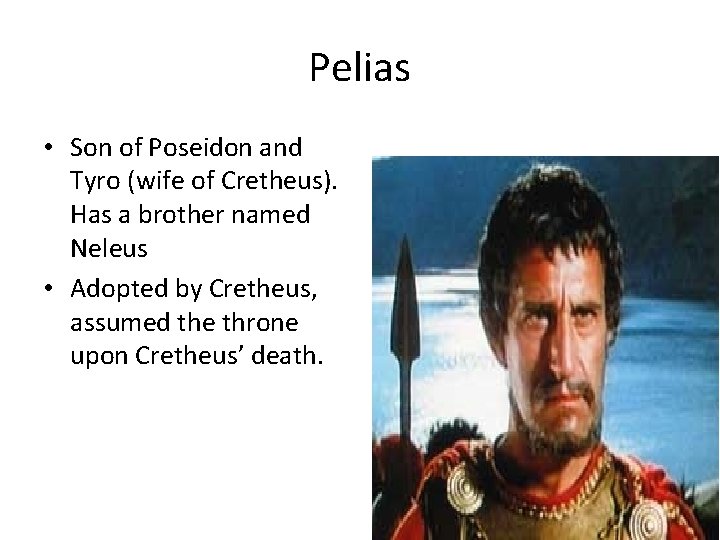 Pelias

• Son of Poseidon and Tyro (wife of Cretheus). Has a brother named Neleus
• Adopted by Cretheus, assumed the throne upon Cretheus' death.